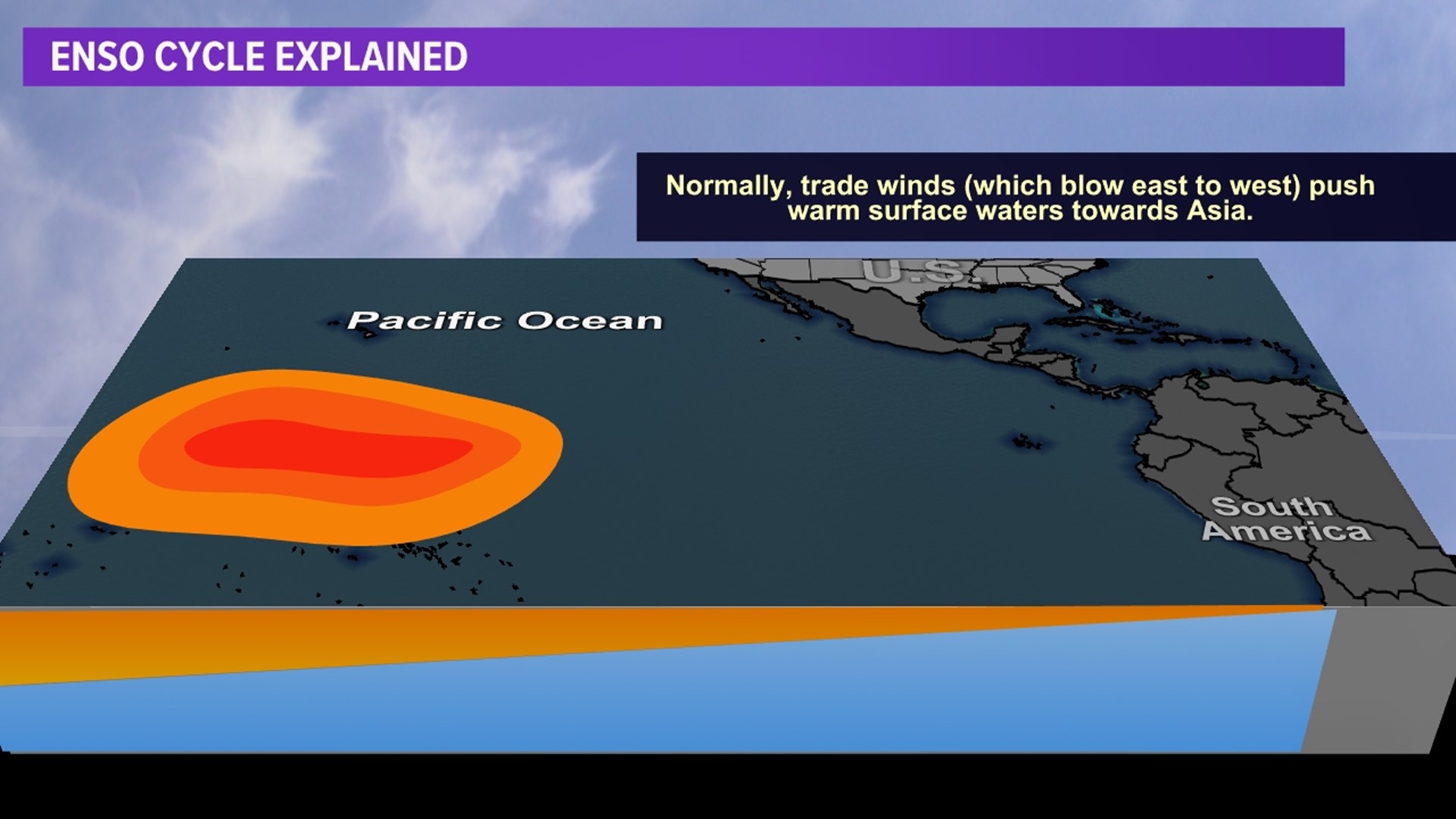 ENSO CYCLE EXPLAINED

Normally, trade winds (which blow east to west) push warm surface waters towards Asia.

U.S.

Pacific Ocean

South America